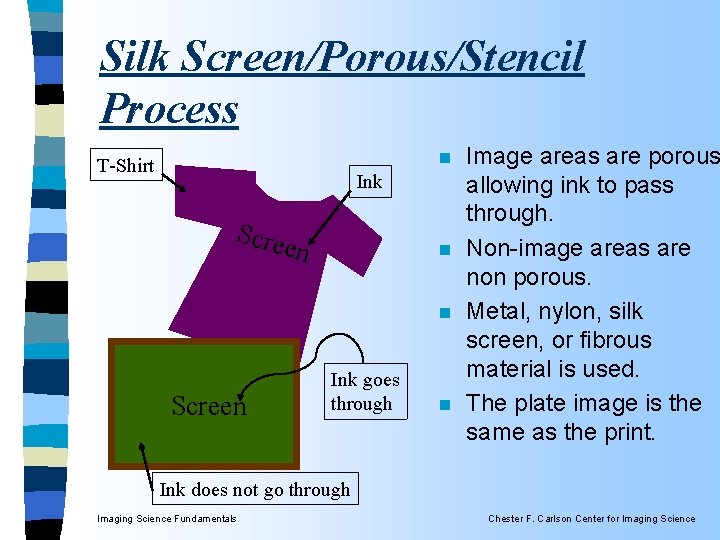 Silk Screen/Porous/Stencil Process

T-Shirt

Ink

Screen

Screen

Ink goes through

Ink does not go through

- Image areas are porous allowing ink to pass through.
- Non-image areas are non porous.
- Metal, nylon, silk screen, or fibrous material is used.
- The plate image is the same as the print.

Imaging Science Fundamentals

Chester F. Carlson Center for Imaging Science